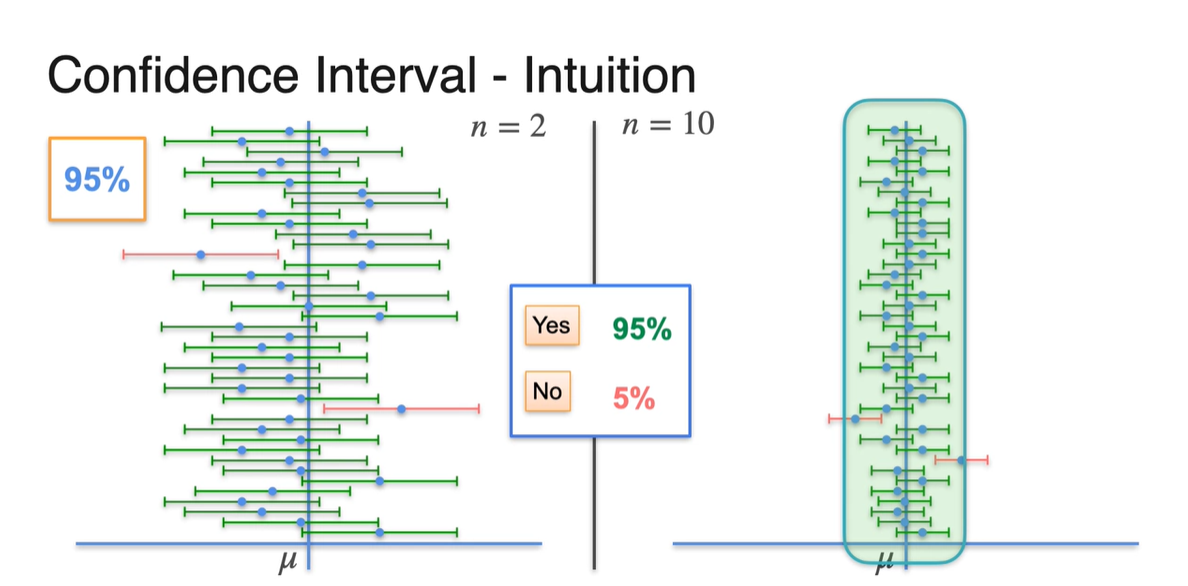 Confidence Interval - Intuition

95%

$n = 2$

$n = 10$

Yes 95%

No 5%

$\mu$

$\mu$